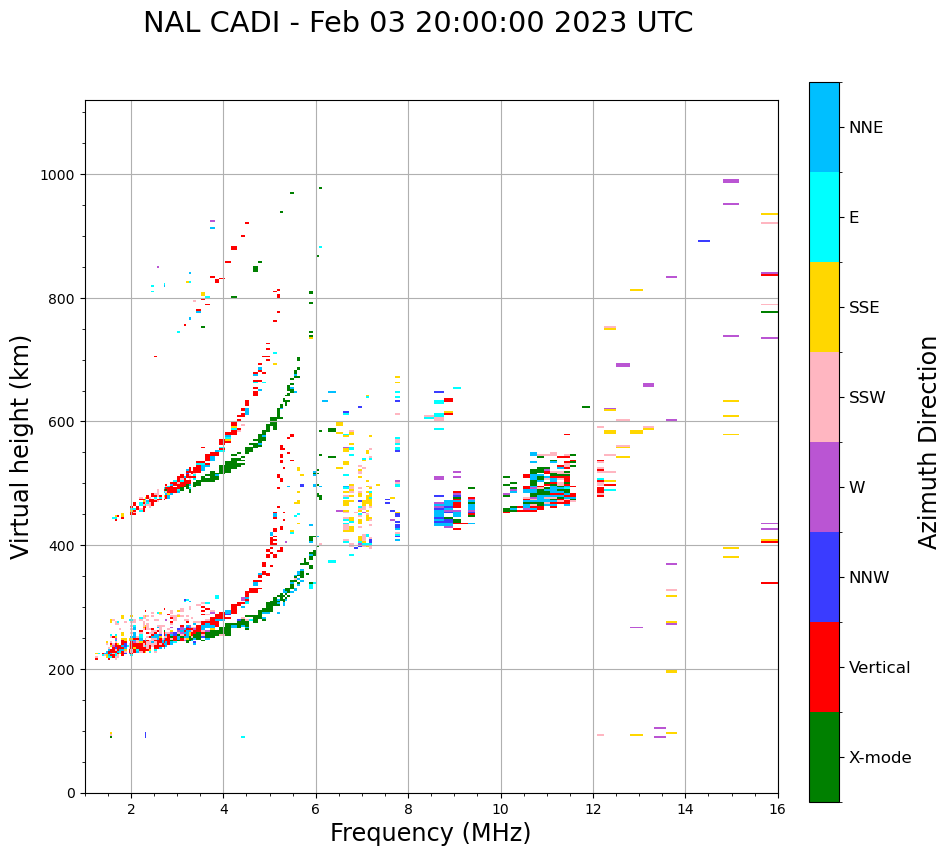 NAL CADI - Feb 03 20:00:00 2023 UTC

Virtual height (km)

1000
800
600
400
200
0

2
4
6
8
10
12
14
16

Frequency (MHz)

NNE
E
SSE
SSW
W
NNW
Vertical
X-mode

Azimuth Direction